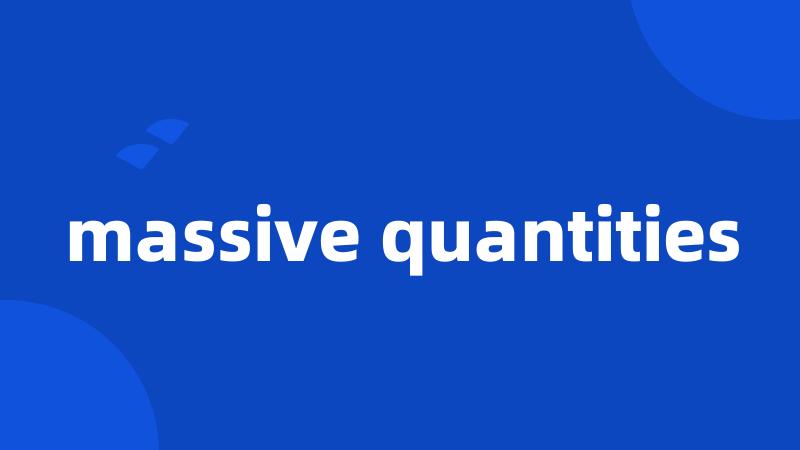 massive quantities